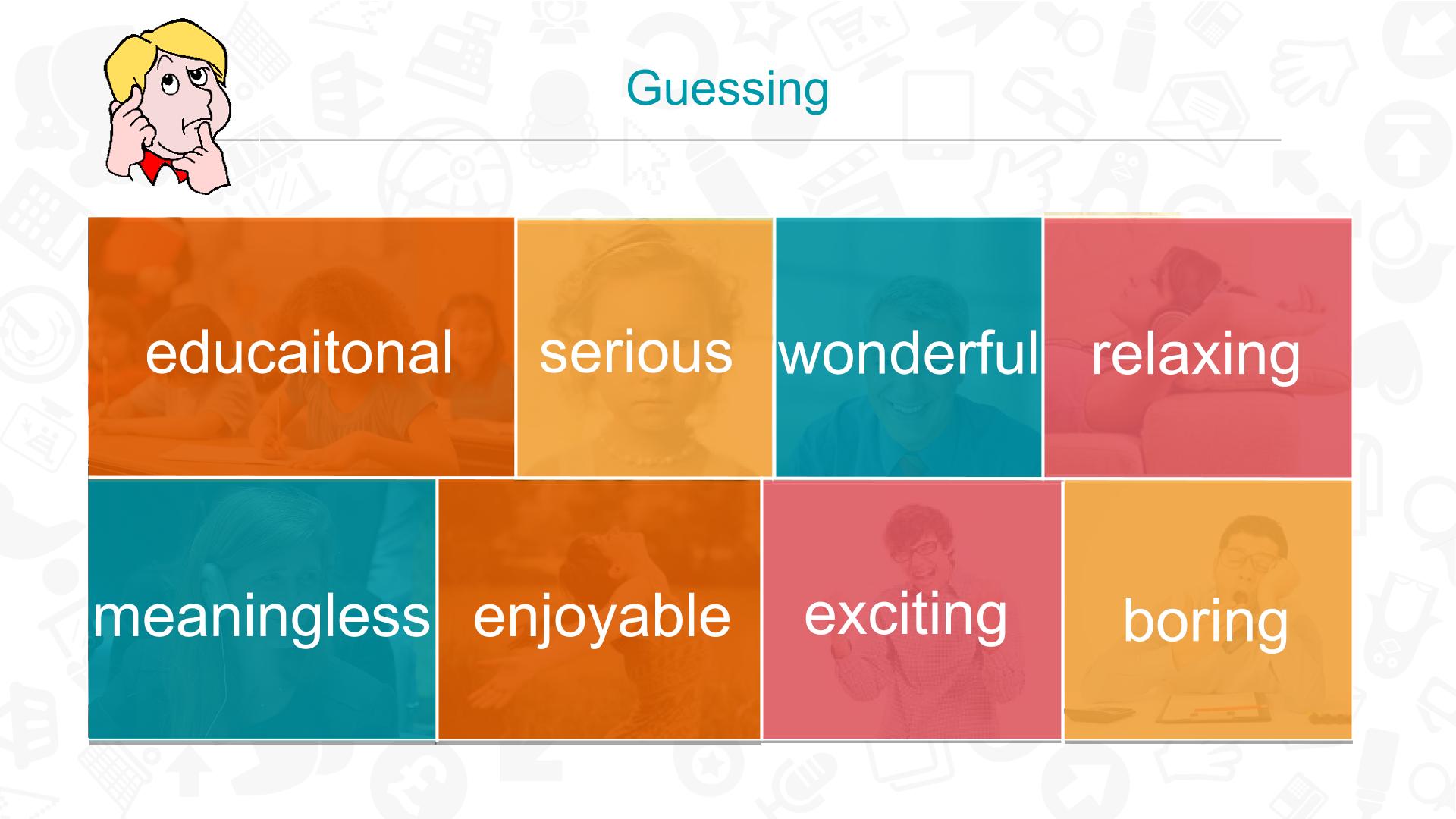 Guessing

educaitonal

serious

wonderful

relaxing

meaningless

enjoyable

exciting

boring